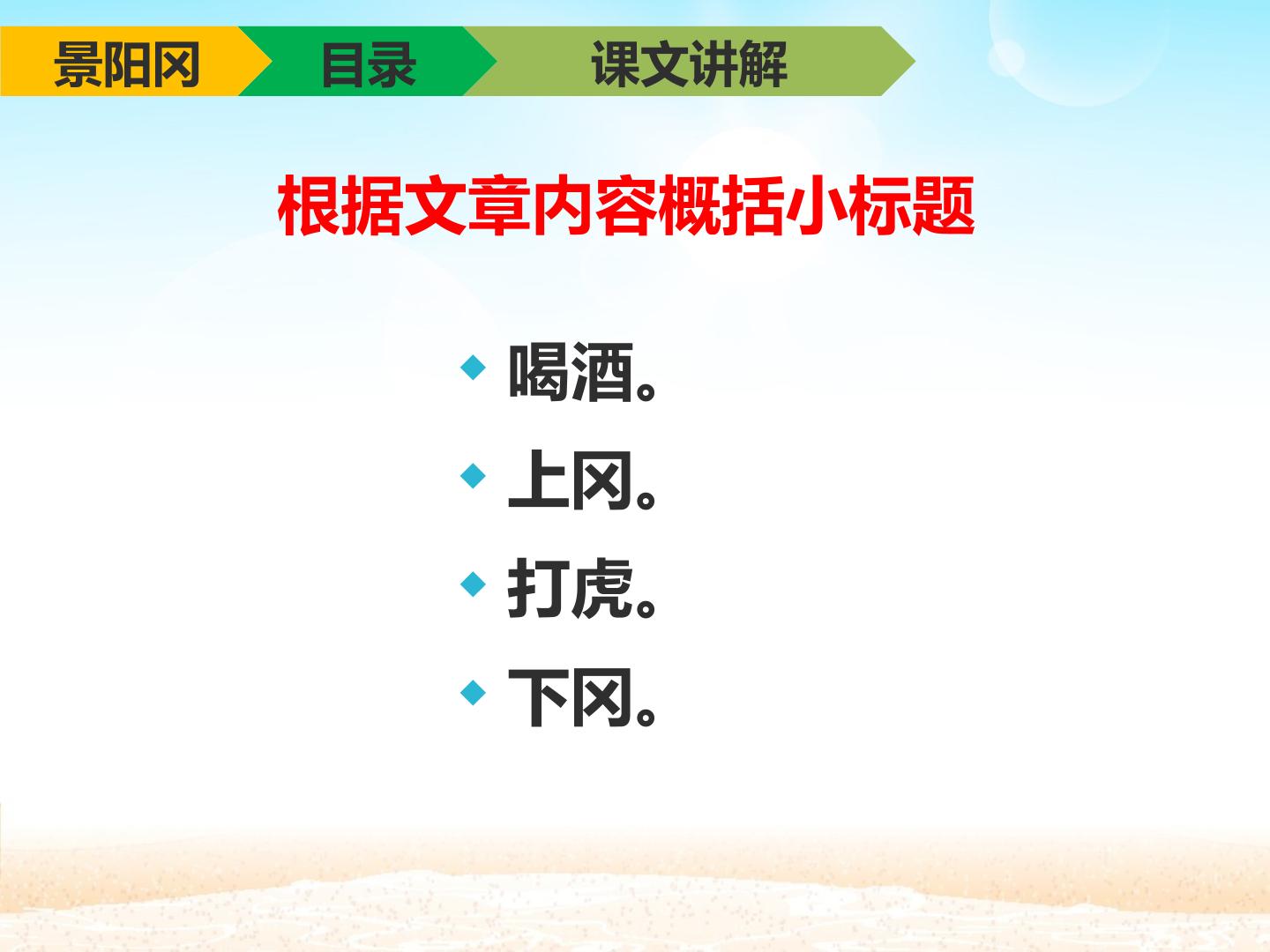 景阳冈 目录 课文讲解

根据文章内容概括小标题

• 喝酒。
• 上冈。
• 打虎。
• 下冈。